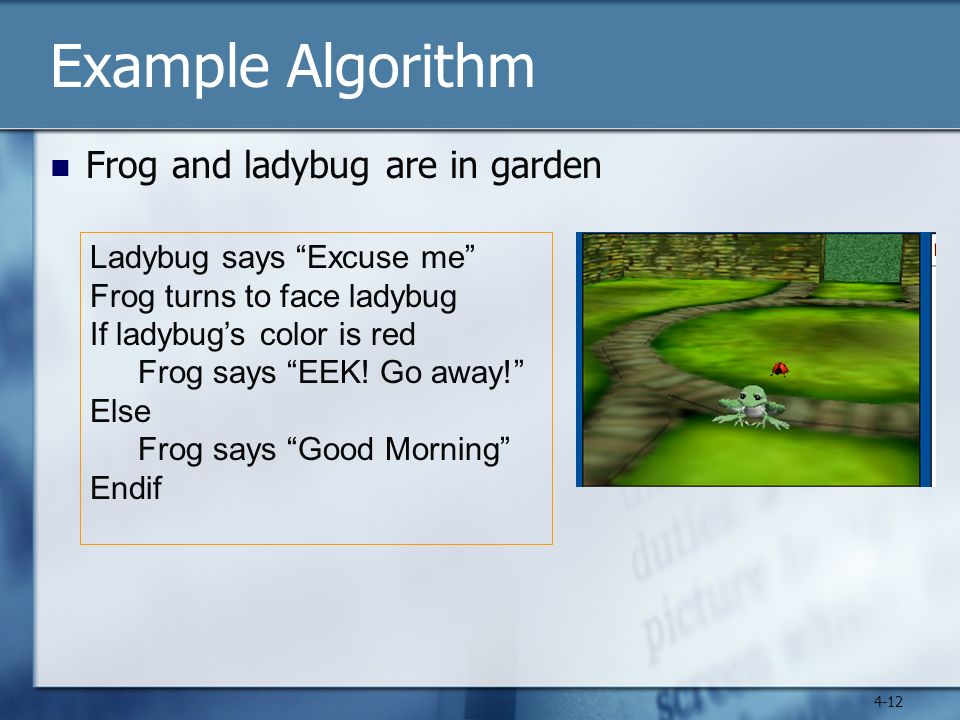 Example Algorithm

Frog and ladybug are in garden

Ladybug says “Excuse me”
Frog turns to face ladybug
If ladybug’s color is red
Frog says “EEK! Go away!”
Else
Frog says “Good Morning”
Endif

4-12